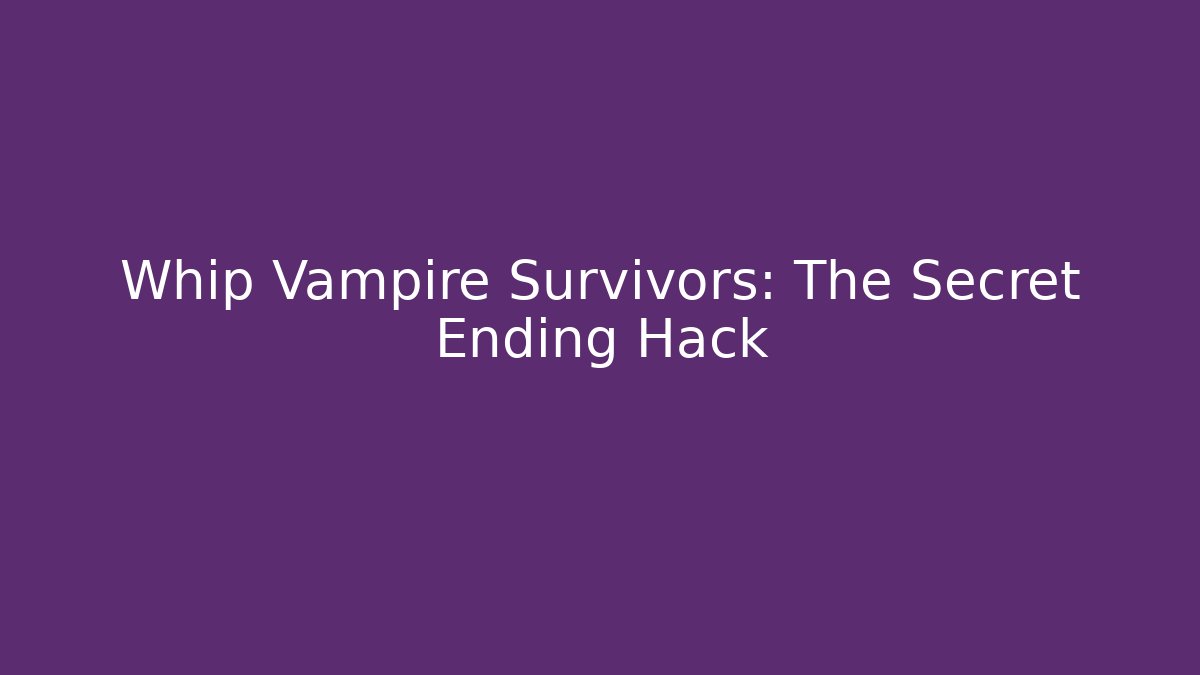 Whip Vampire Survivors: The Secret Ending Hack